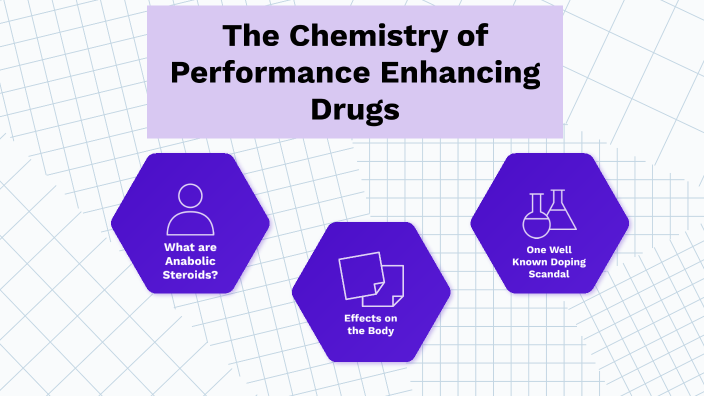 The Chemistry of Performance Enhancing Drugs

What are Anabolic Steroids?

Effects on the Body

One Well Known Doping Scandal